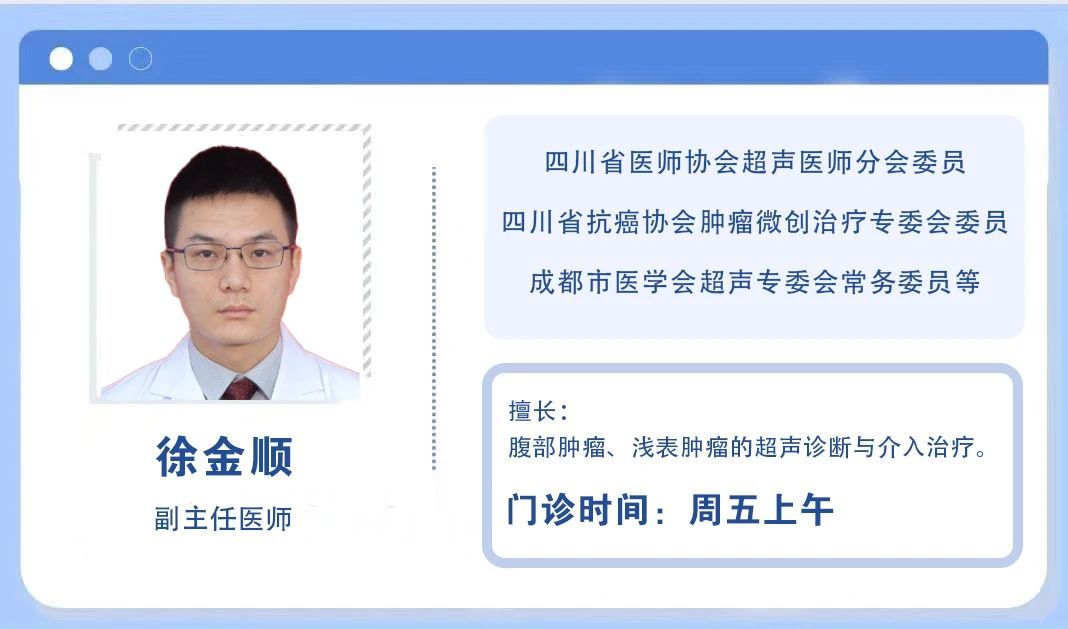 徐金顺

副主任医师

四川省医师协会超声医师分会委员

四川省抗癌协会肿瘤微创治疗专委会委员

成都市医学会超声专委会常务委员等

擅长：
腹部肿瘤、浅表肿瘤的超声诊断与介入治疗。

门诊时间：周五上午